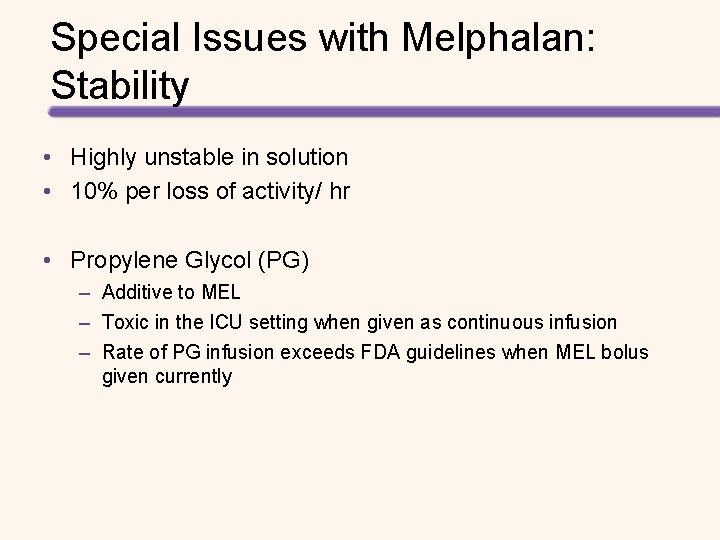 Special Issues with Melphalan: Stability

• Highly unstable in solution
• 10% per loss of activity/ hr

• Propylene Glycol (PG)
– Additive to MEL
– Toxic in the ICU setting when given as continuous infusion
– Rate of PG infusion exceeds FDA guidelines when MEL bolus given currently